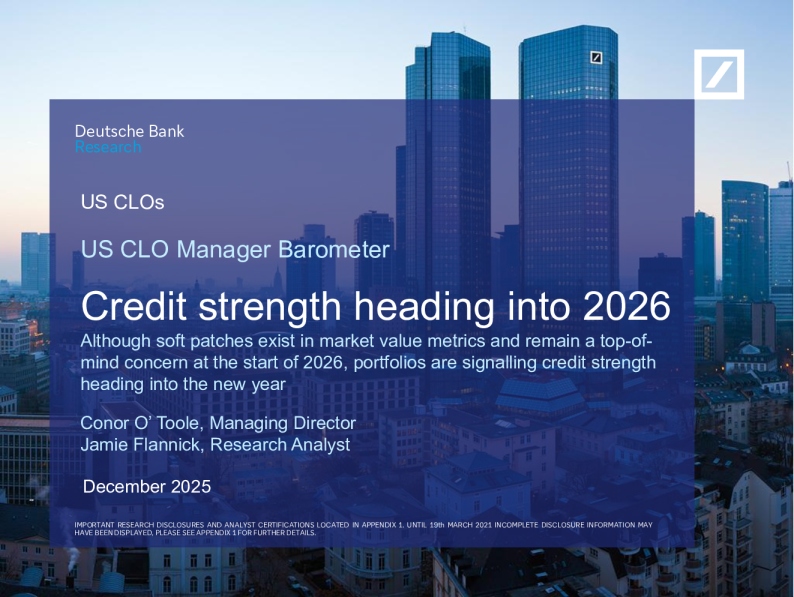 Deutsche Bank
Research

US CLOs

US CLO Manager Barometer

Credit strength heading into 2026

Although soft patches exist in market value metrics and remain a top-of-mind concern at the start of 2026, portfolios are signalling credit strength heading into the new year

Conor O' Toole, Managing Director
Jamie Flannick, Research Analyst

December 2025

IMPORTANT RESEARCH DISCLOSURES AND ANALYST CERTIFICATIONS LOCATED IN APPENDIX 1. UNTIL 19th MARCH 2021 INCOMPLETE DISCLOSURE INFORMATION MAY HAVE BEEN DISPLAYED, PLEASE SEE APPENDIX 1 FOR FURTHER DETAILS.